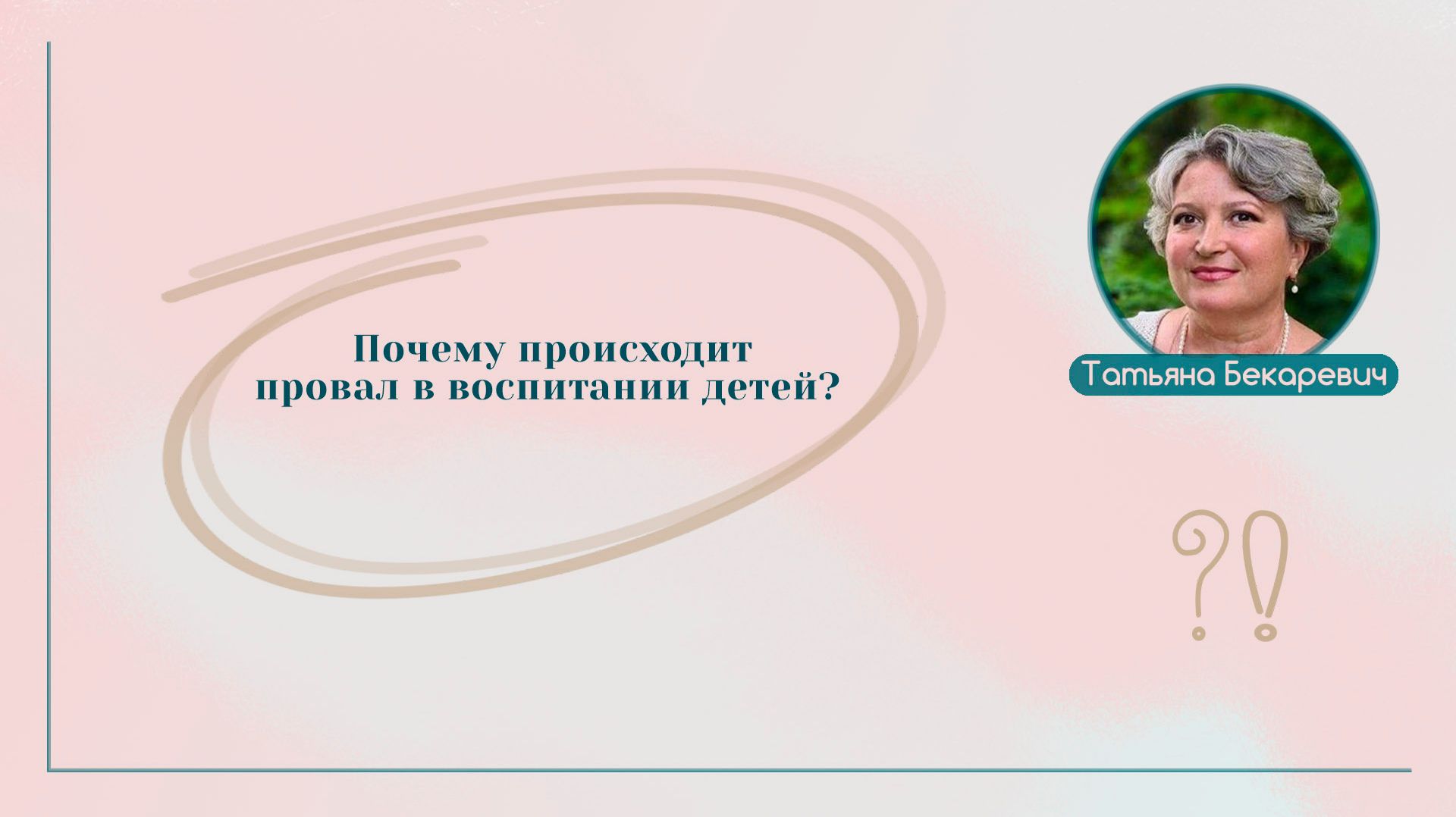 Почему происходит провал в воспитании детей?

Татьяна Бекаревич

?!